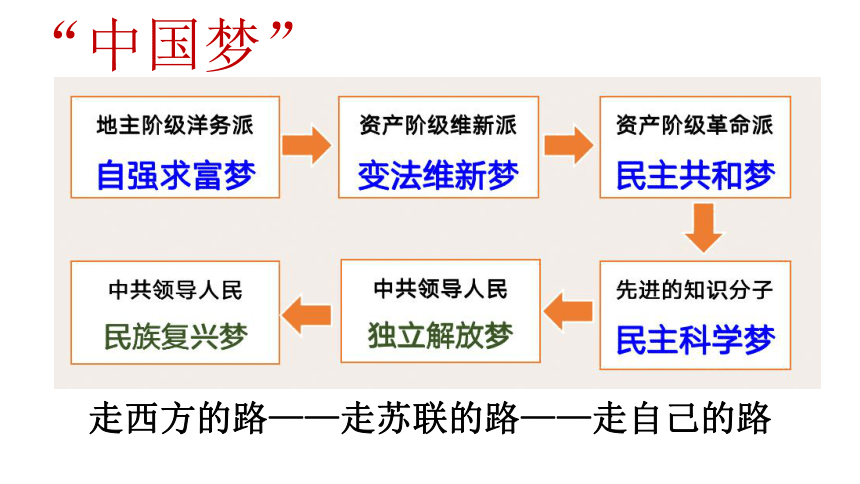 “中国梦”

地主阶级洋务派
自强求富梦

资产阶级维新派
变法维新梦

资产阶级革命派
民主共和梦

先进的知识分子
民主科学梦

中共领导人民
独立解放梦

中共领导人民
民族复兴梦

走西方的路——走苏联的路——走自己的路